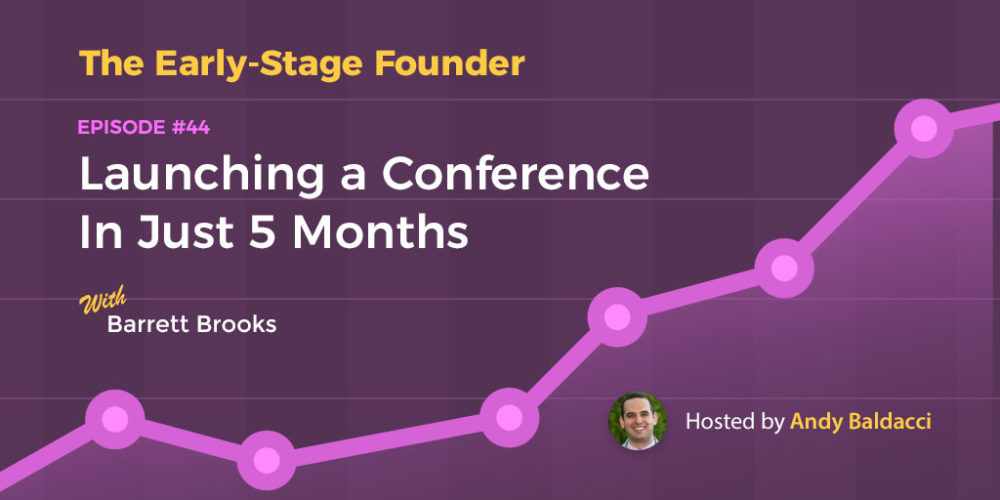 The Early-Stage Founder

EPISODE #44

Launching a Conference In Just 5 Months

With
Barrett Brooks

Hosted by Andy Baldacci